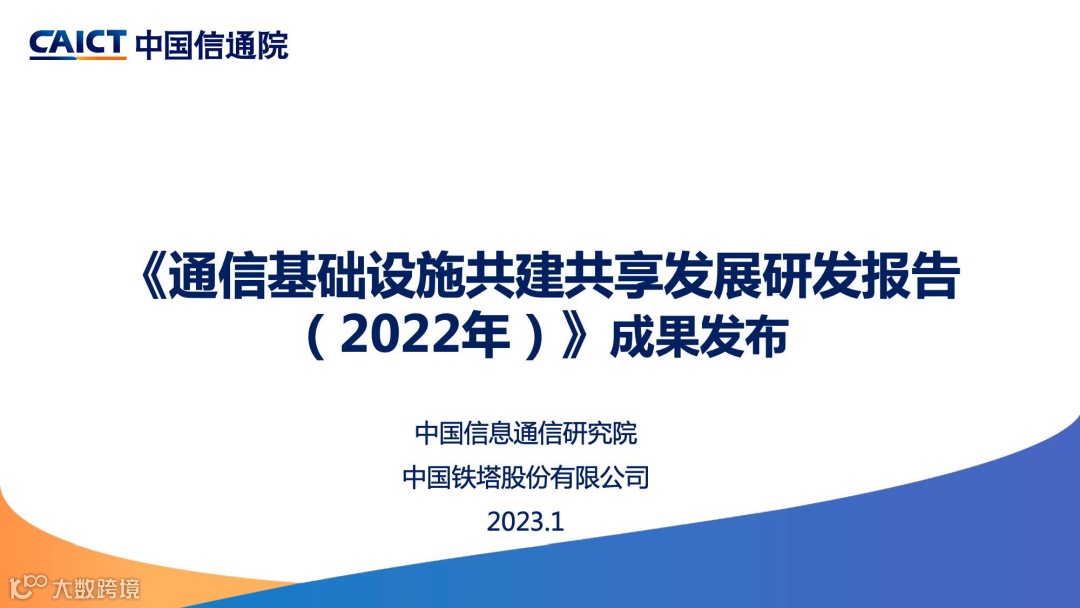 CAICT 中国信通院

《通信基础设施共建共享发展研发报告（2022年）》成果发布

中国信息通信研究院

中国铁塔股份有限公司

2023.1

大数跨境